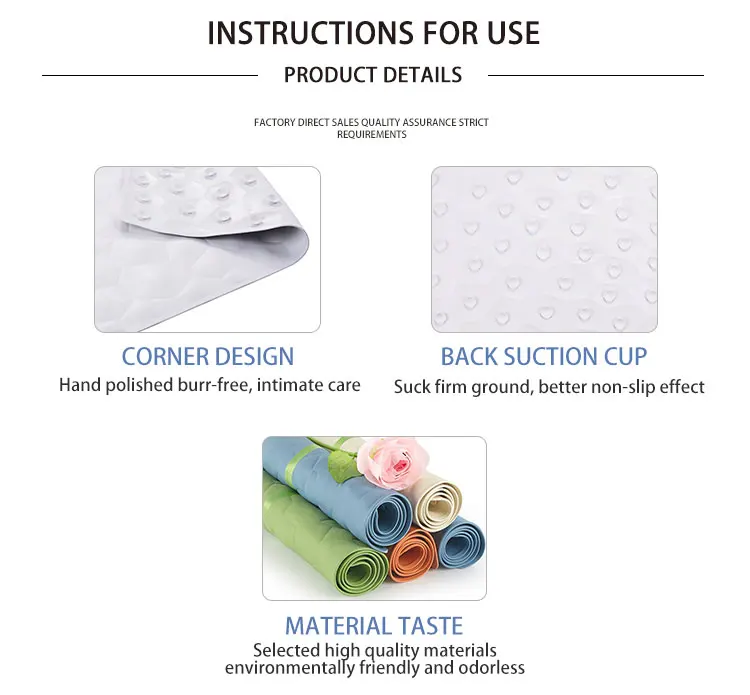 INSTRUCTIONS FOR USE

PRODUCT DETAILS

FACTORY DIRECT SALES QUALITY ASSURANCE STRICT REQUIREMENTS

CORNER DESIGN
Hand polished burr-free, intimate care

BACK SUCTION CUP
Suck firm ground, better non-slip effect

MATERIAL TASTE
Selected high quality materials environmentally friendly and odorless